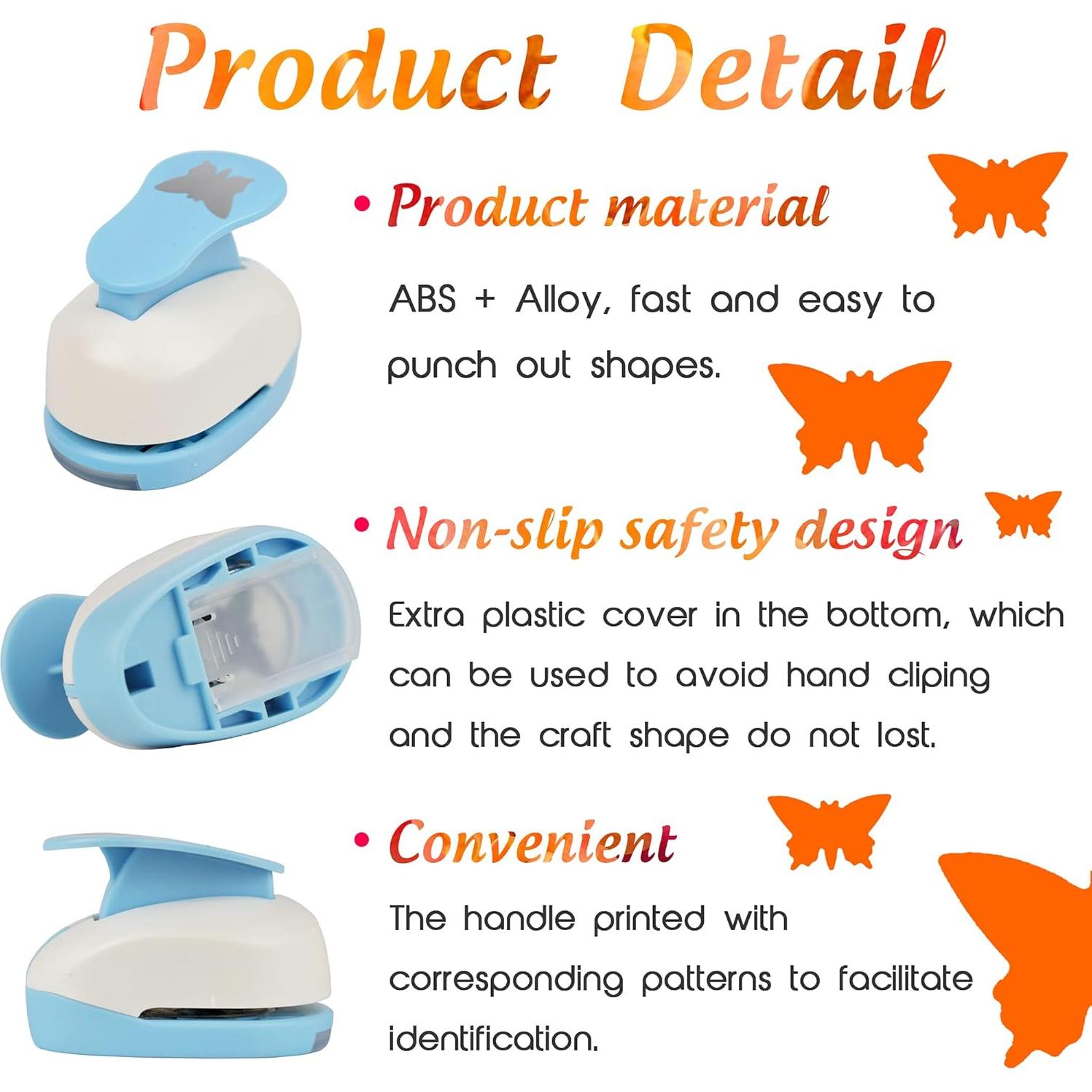 Product Detail

• Product material

ABS + Alloy, fast and easy to punch out shapes.

• Non-slip safety design

Extra plastic cover in the bottom, which can be used to avoid hand cliping and the craft shape do not lost.

• Convenient

The handle printed with corresponding patterns to facilitate identification.